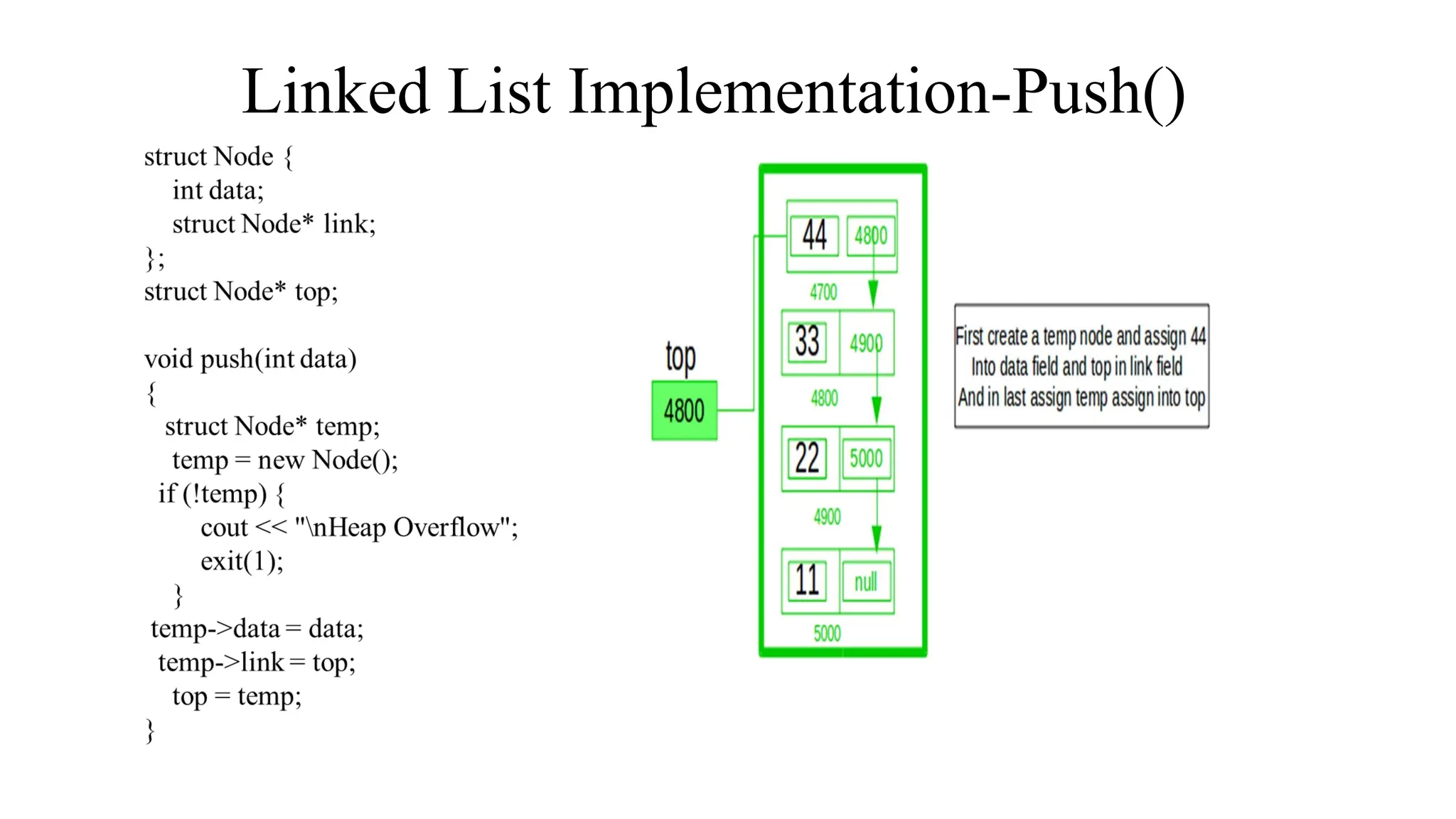 Linked List Implementation-Push()

struct Node {
int data;
struct Node* link;
};
struct Node* top;

void push(int data)
{
struct Node* temp;
temp = new Node();
if (!temp) {
cout << "\nHeap Overflow";
exit(1);
}
temp->data = data;
temp->link = top;
top = temp;
}

top

4800

44

4800

4700

33

4900

4800

22

5000

4900

11

null

5000

First create a temp node and assign 44 Into data field and top in link field And in last assign temp assign into top